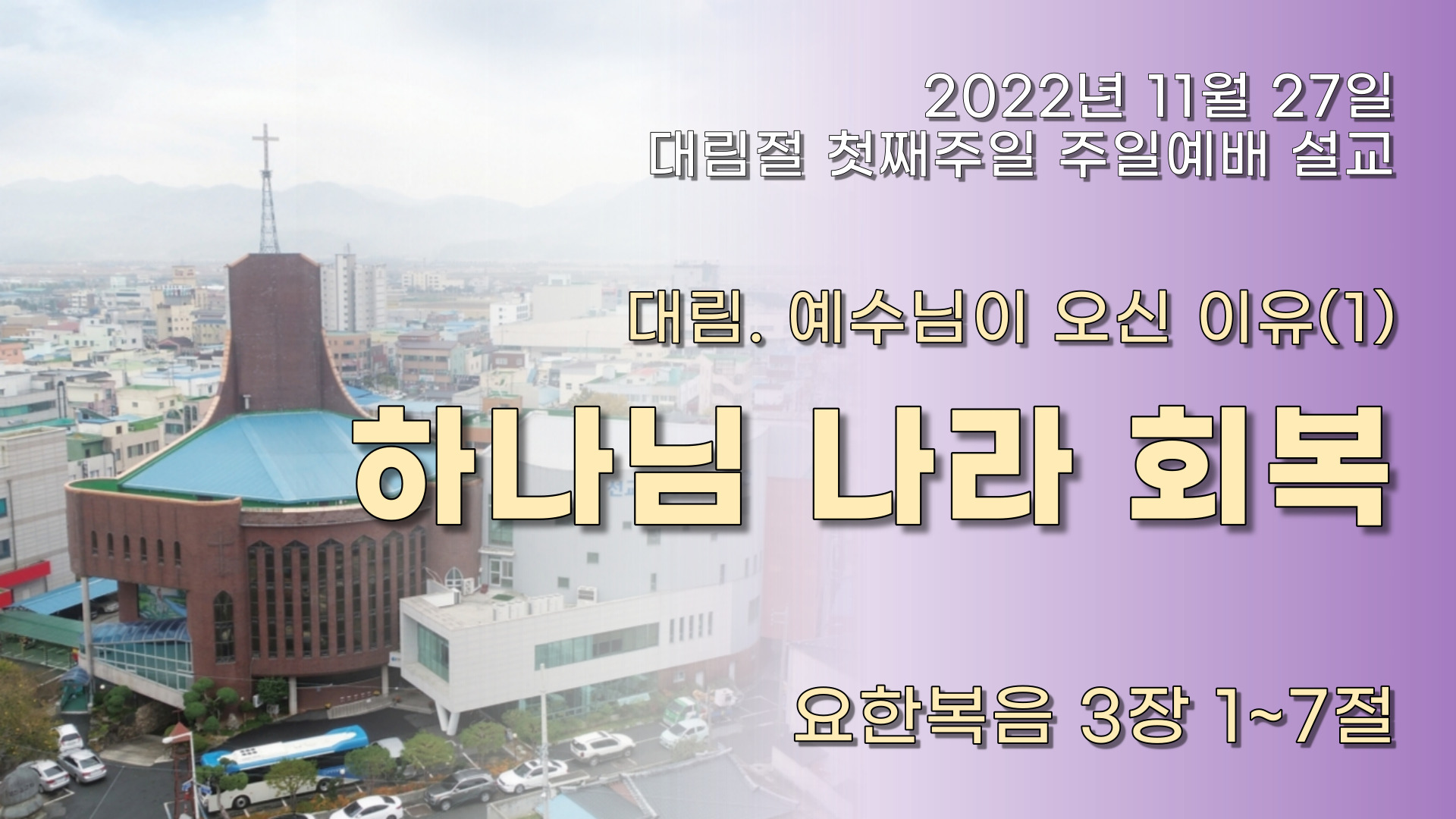 2022년 11월 27일
대림절 첫째주일 주일예배 설교

대림. 예수님이 오신 이유(1)

하나님 나라 회복

요한복음 3장 1~7절